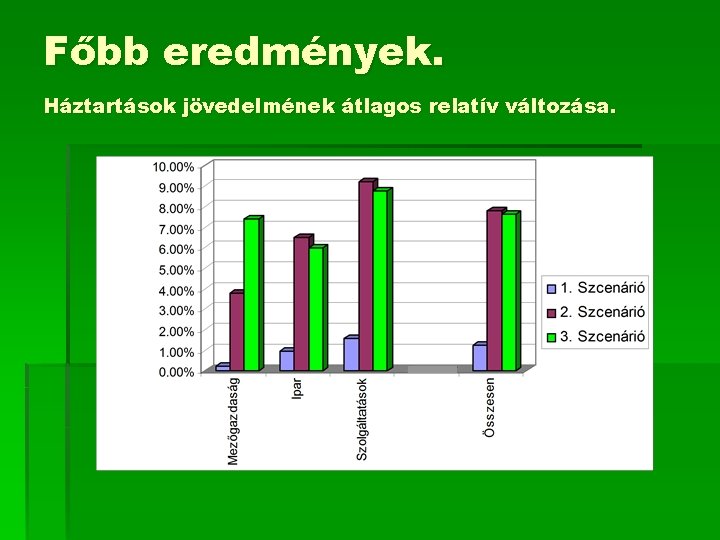 Főbb eredmények.

Háztartások jövedelmének átlagos relatív változása.

10.00%
9.00%
8.00%
7.00%
6.00%
5.00%
4.00%
3.00%
2.00%
1.00%
0.00%

Mezőgazdaság
Ipar
Szolgáltatások
Összesen

1. Szcenárió
2. Szcenárió
3. Szcenárió